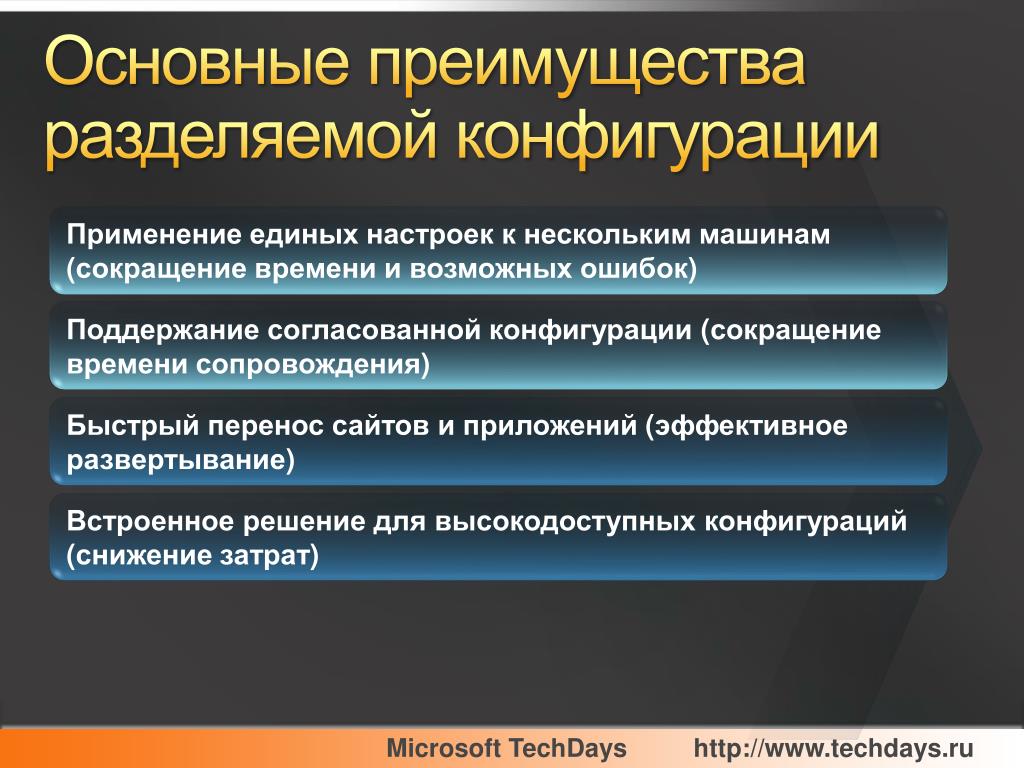 Основные преимущества разделяемой конфигурации

Применение единых настроек к нескольким машинам (сокращение времени и возможных ошибок)

Поддержание согласованной конфигурации (сокращение времени сопровождения)

Быстрый перенос сайтов и приложений (эффективное развертывание)

Встроенное решение для высокодоступных конфигураций (снижение затрат)

Microsoft TechDays http://www.techdays.ru